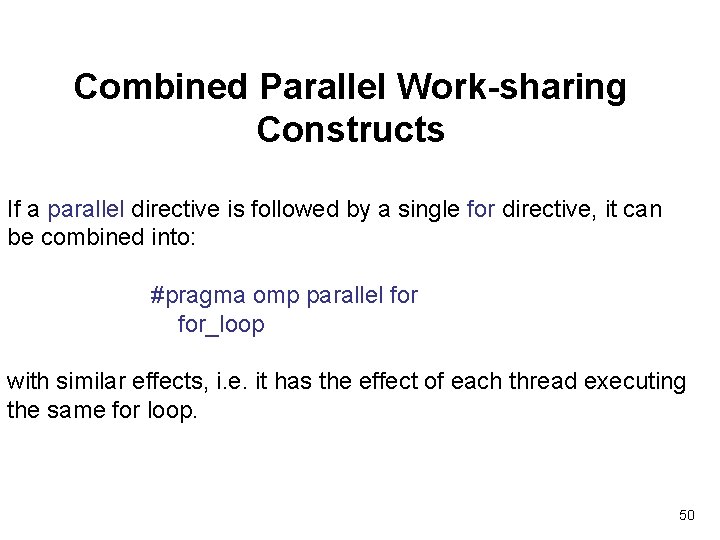 Combined Parallel Work-sharing Constructs

If a parallel directive is followed by a single for directive, it can be combined into:

#pragma omp parallel for
for_loop

with similar effects, i.e. it has the effect of each thread executing the same for loop.

50